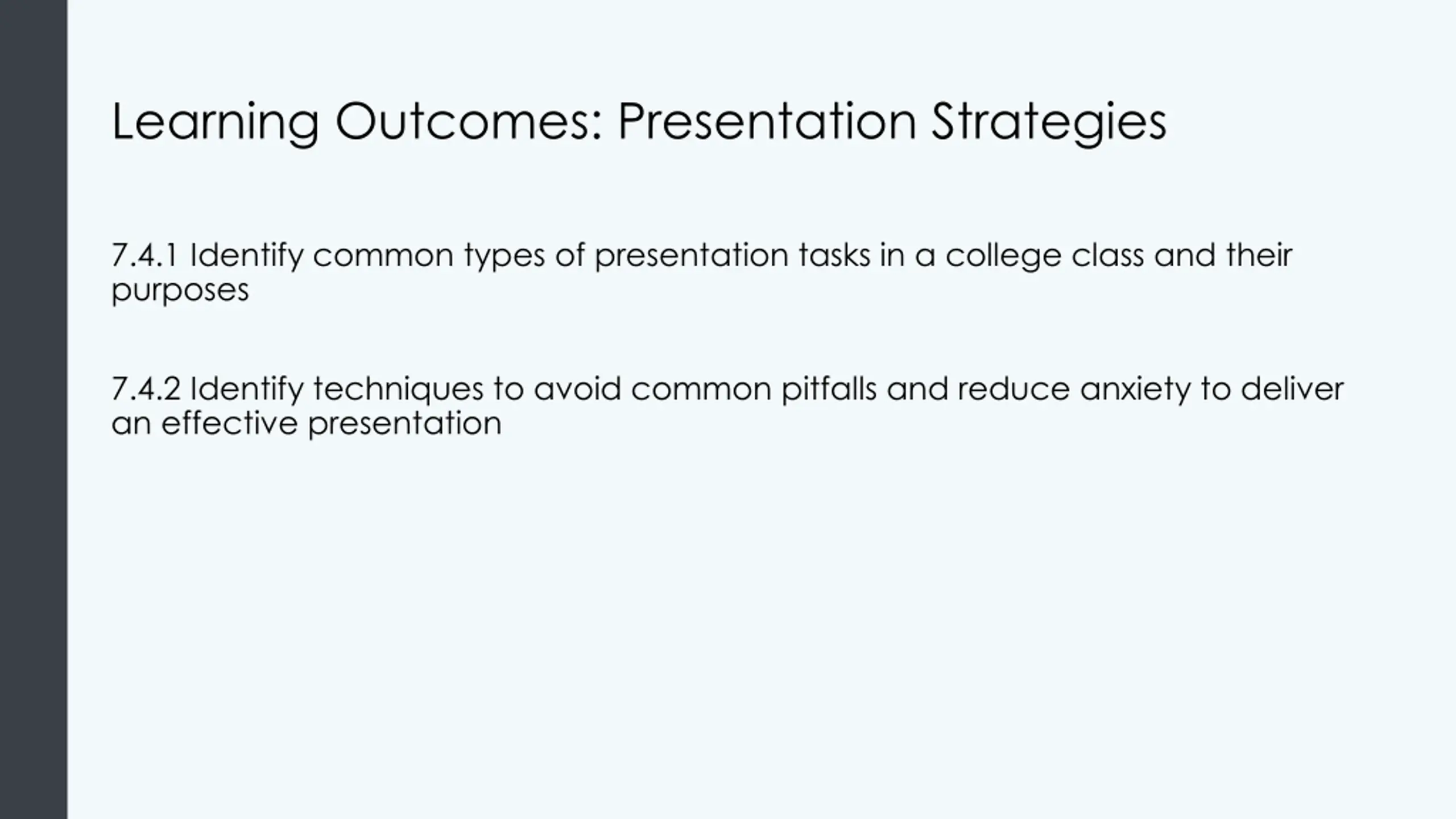 Learning Outcomes: Presentation Strategies

7.4.1 Identify common types of presentation tasks in a college class and their purposes

7.4.2 Identify techniques to avoid common pitfalls and reduce anxiety to deliver an effective presentation